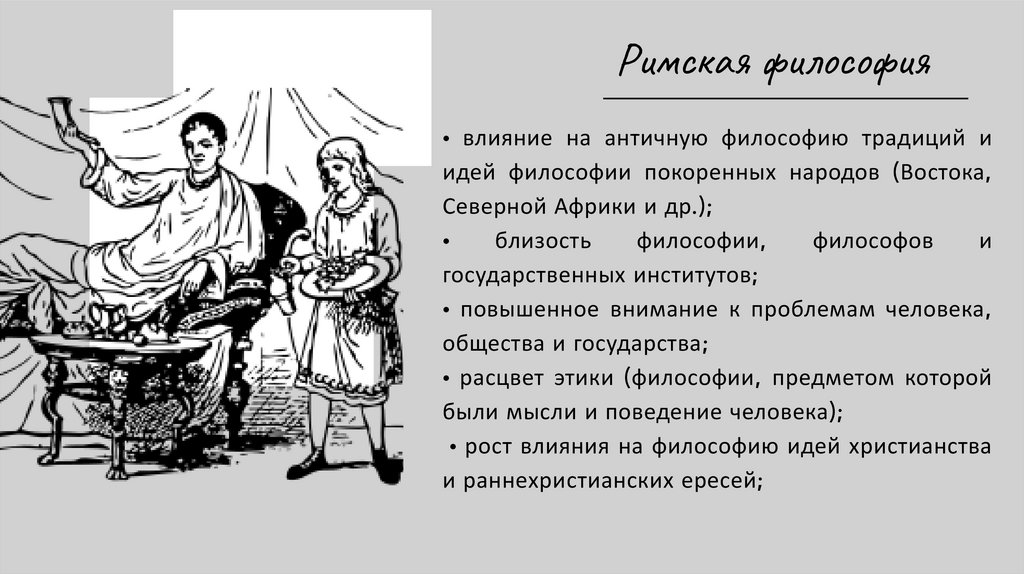 Римская философия

• влияние на античную философию традиций и идей философии покоренных народов (Востока, Северной Африки и др.);

• близость философии, философов и государственных институтов;

• повышенное внимание к проблемам человека, общества и государства;

• расцвет этики (философии, предметом которой были мысли и поведение человека);

• рост влияния на философию идей христианства и раннехристианских ересей;